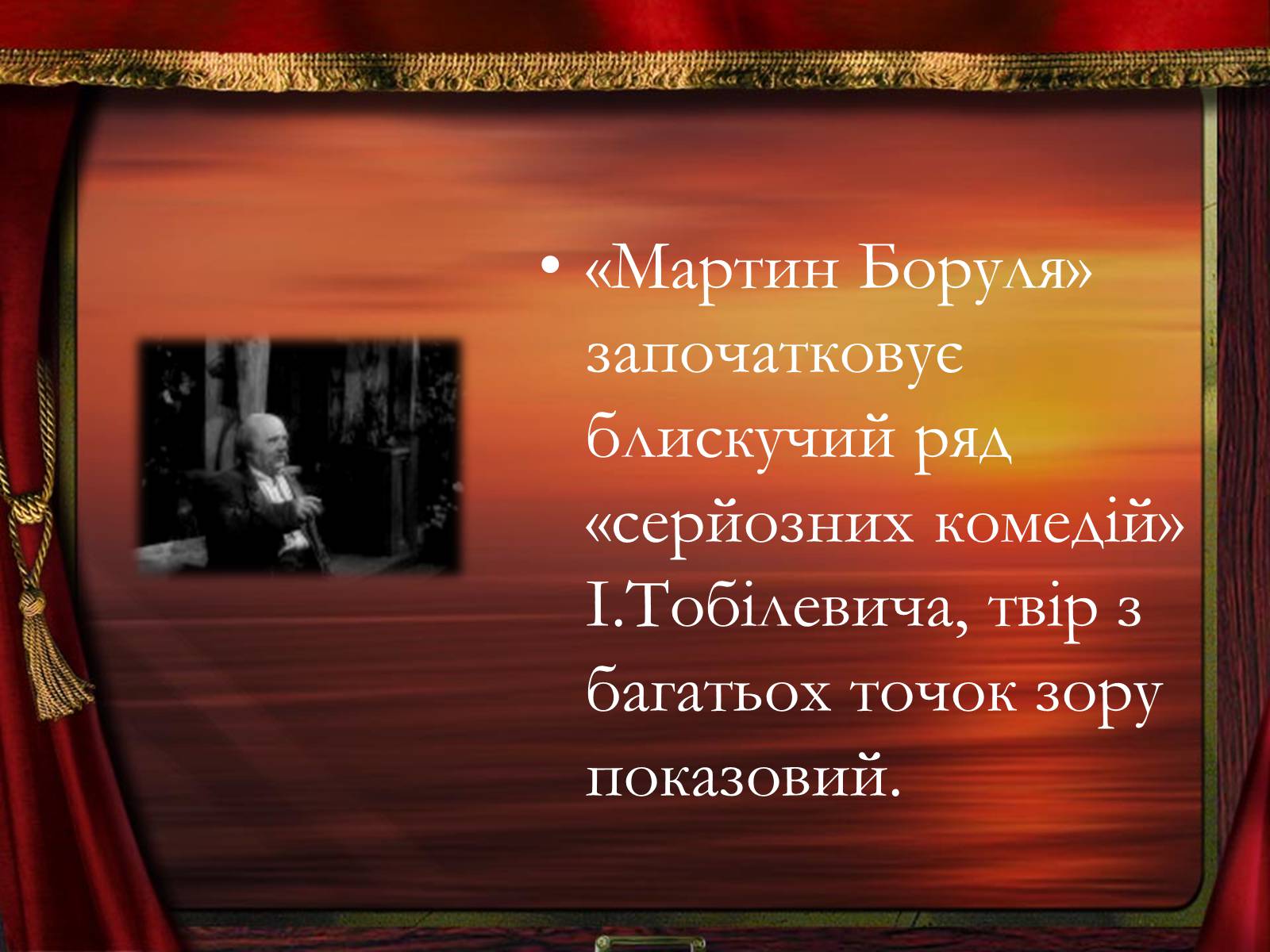 • «Мартин Боруля» започатковує блискучий ряд «серйозних комедій» І.Тобілевича, твір з багатьох точок зору показовий.